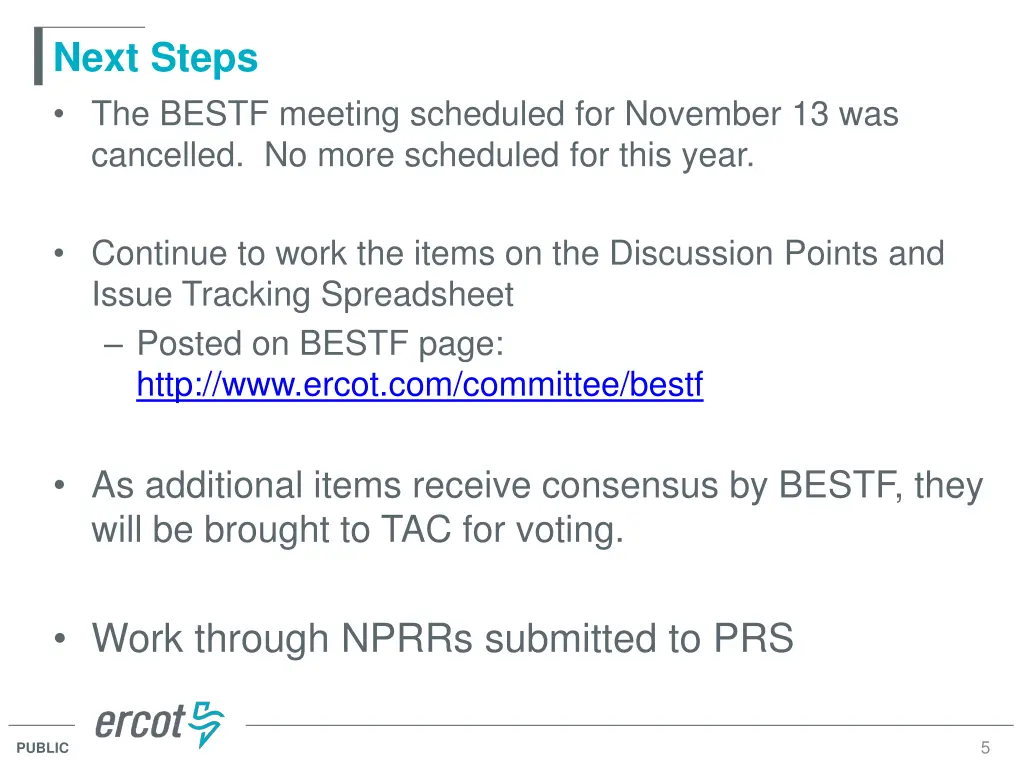 Next Steps

• The BESTF meeting scheduled for November 13 was cancelled.  No more scheduled for this year.

• Continue to work the items on the Discussion Points and Issue Tracking Spreadsheet
– Posted on BESTF page: http://www.ercot.com/committee/bestf

• As additional items receive consensus by BESTF, they will be brought to TAC for voting.

• Work through NPRRs submitted to PRS

ercot

PUBLIC

5